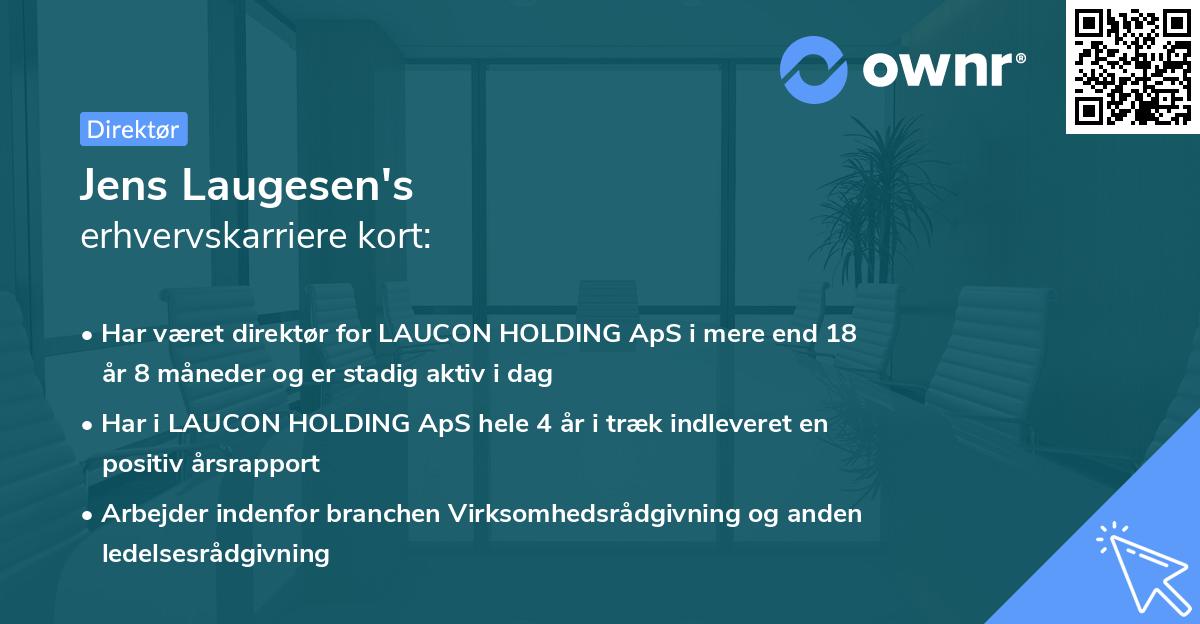 ownr®

Direktør

Jens Laugesen's
erhvervskarriere kort:

• Har været direktør for LAUCON HOLDING ApS i mere end 18 år 8 måneder og er stadig aktiv i dag

• Har i LAUCON HOLDING ApS hele 4 år i træk indleveret en positiv årsrapport

• Arbejder indenfor branchen Virksomhedsrådgivning og anden ledelsesrådgivning